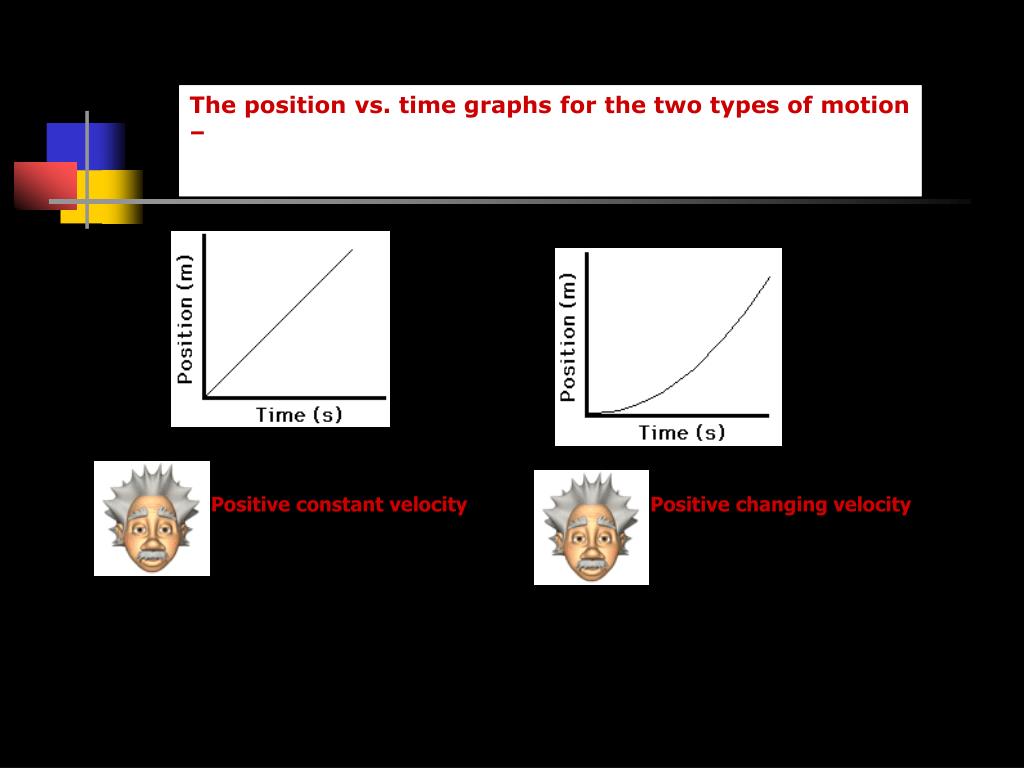 The position vs. time graphs for the two types of motion –

Position (m)

Time (s)

Position (m)

Time (s)

Positive constant velocity

Positive changing velocity